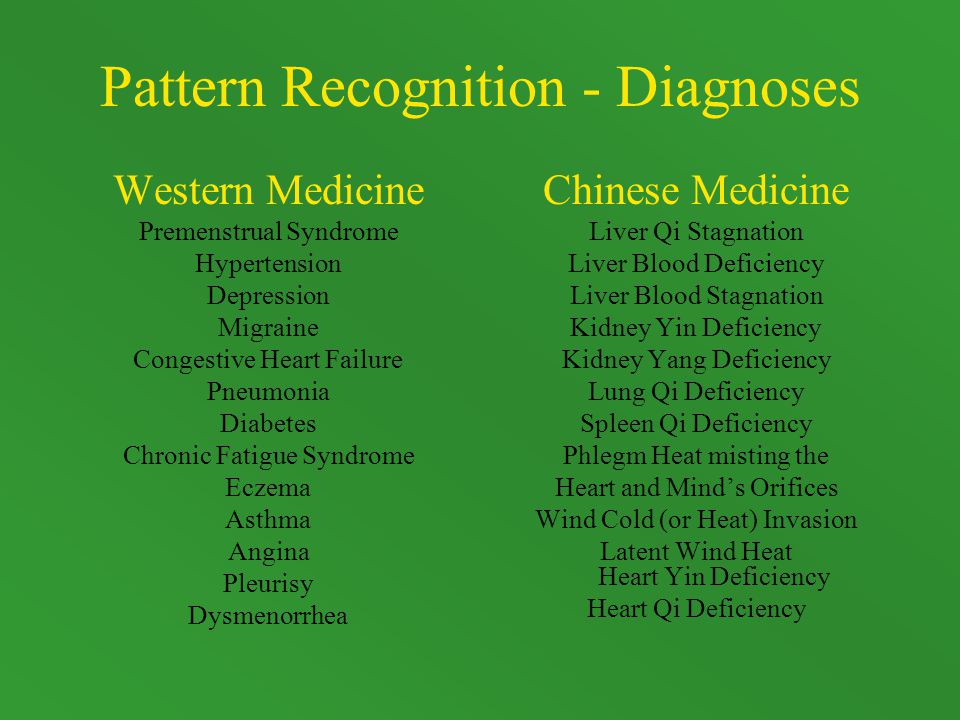 Pattern Recognition - Diagnoses

Western Medicine
Premenstrual Syndrome
Hypertension
Depression
Migraine
Congestive Heart Failure
Pneumonia
Diabetes
Chronic Fatigue Syndrome
Eczema
Asthma
Angina
Pleurisy
Dysmenorrhea

Chinese Medicine
Liver Qi Stagnation
Liver Blood Deficiency
Liver Blood Stagnation
Kidney Yin Deficiency
Kidney Yang Deficiency
Lung Qi Deficiency
Spleen Qi Deficiency
Phlegm Heat misting the Heart and Mind's Orifices
Wind Cold (or Heat) Invasion
Latent Wind Heat
Heart Yin Deficiency
Heart Qi Deficiency